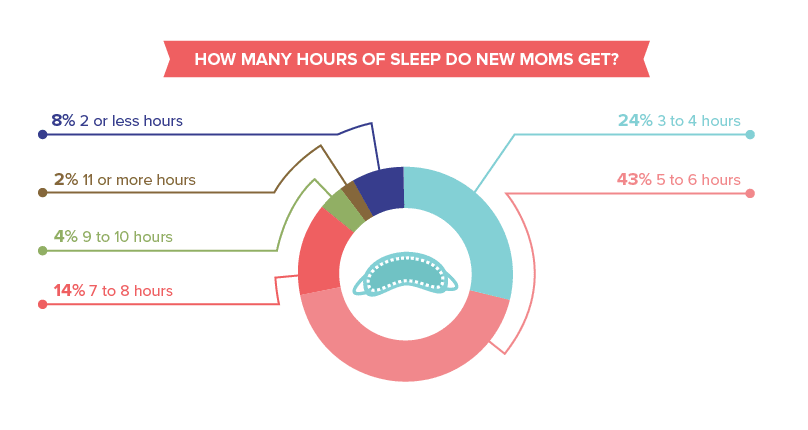 HOW MANY HOURS OF SLEEP DO NEW MOMS GET?

8% 2 or less hours

2% 11 or more hours

4% 9 to 10 hours

14% 7 to 8 hours

24% 3 to 4 hours

43% 5 to 6 hours